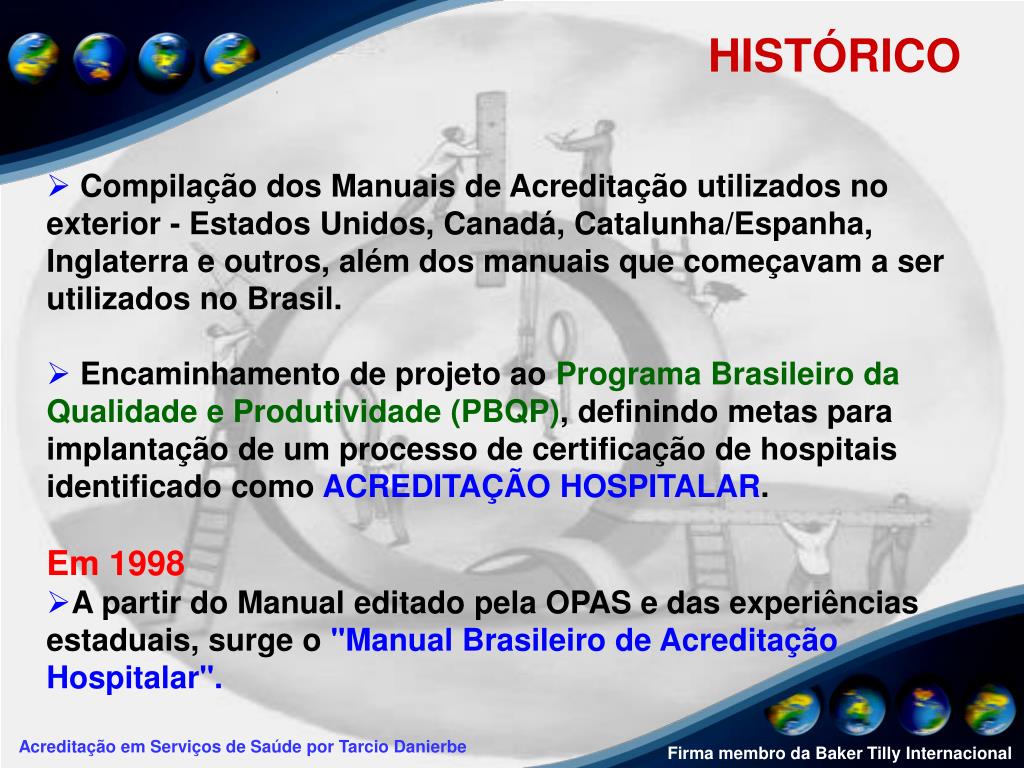 HISTÓRICO

➢ Compilação dos Manuais de Acreditação utilizados no exterior - Estados Unidos, Canadá, Catalunha/Espanha, Inglaterra e outros, além dos manuais que começavam a ser utilizados no Brasil.

➢ Encaminhamento de projeto ao Programa Brasileiro da Qualidade e Produtividade (PBQP), definindo metas para implantação de um processo de certificação de hospitais identificado como ACREDITAÇÃO HOSPITALAR.

Em 1998
➢A partir do Manual editado pela OPAS e das experiências estaduais, surge o "Manual Brasileiro de Acreditação Hospitalar".

Acreditação em Serviços de Saúde por Tarcio Danierbe

Firma membro da Baker Tilly Internacional